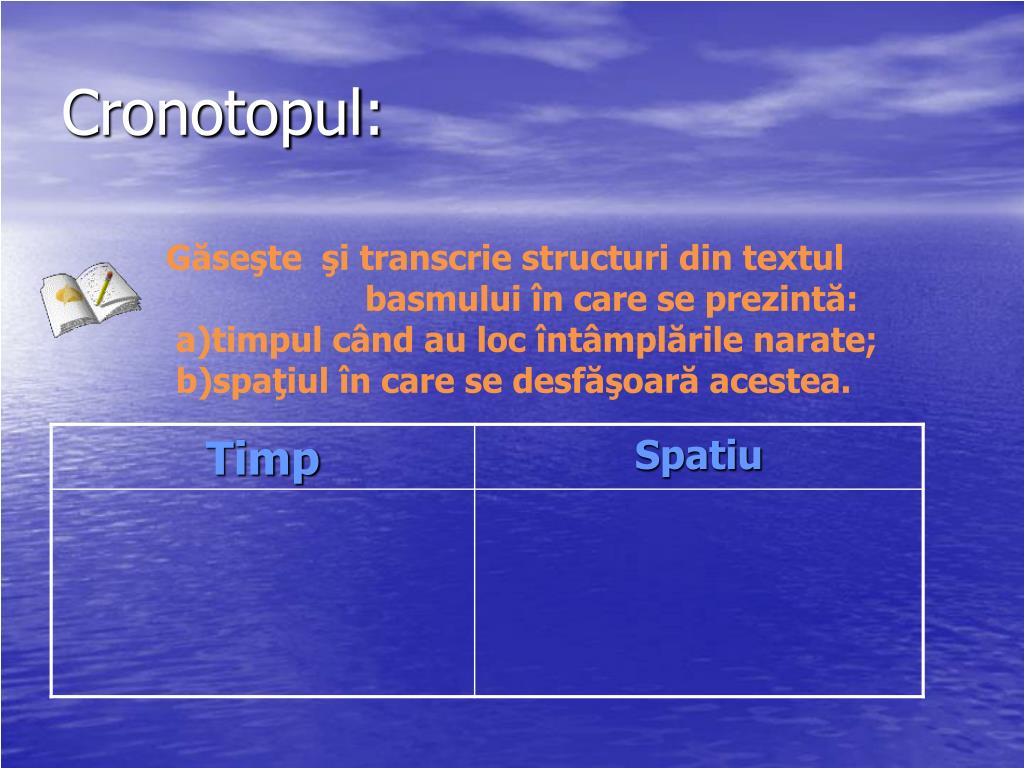 Cronotopul:

Găseşte şi transcrie structuri din textul basmului în care se prezintă:
a)timpul când au loc întâmplările narate;
b)spaţiul în care se desfăşoară acestea.

| Timp | Spatiu |
|---|---|
| | |